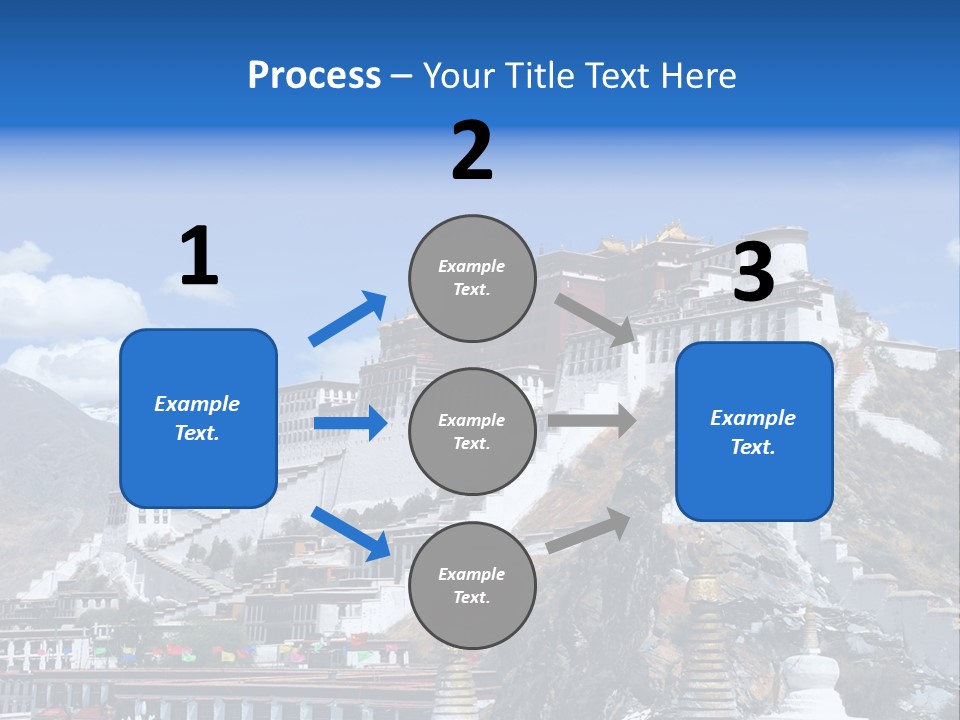 Process – Your Title Text Here

1

Example Text.

2

Example Text.

Example Text.

Example Text.

3

Example Text.